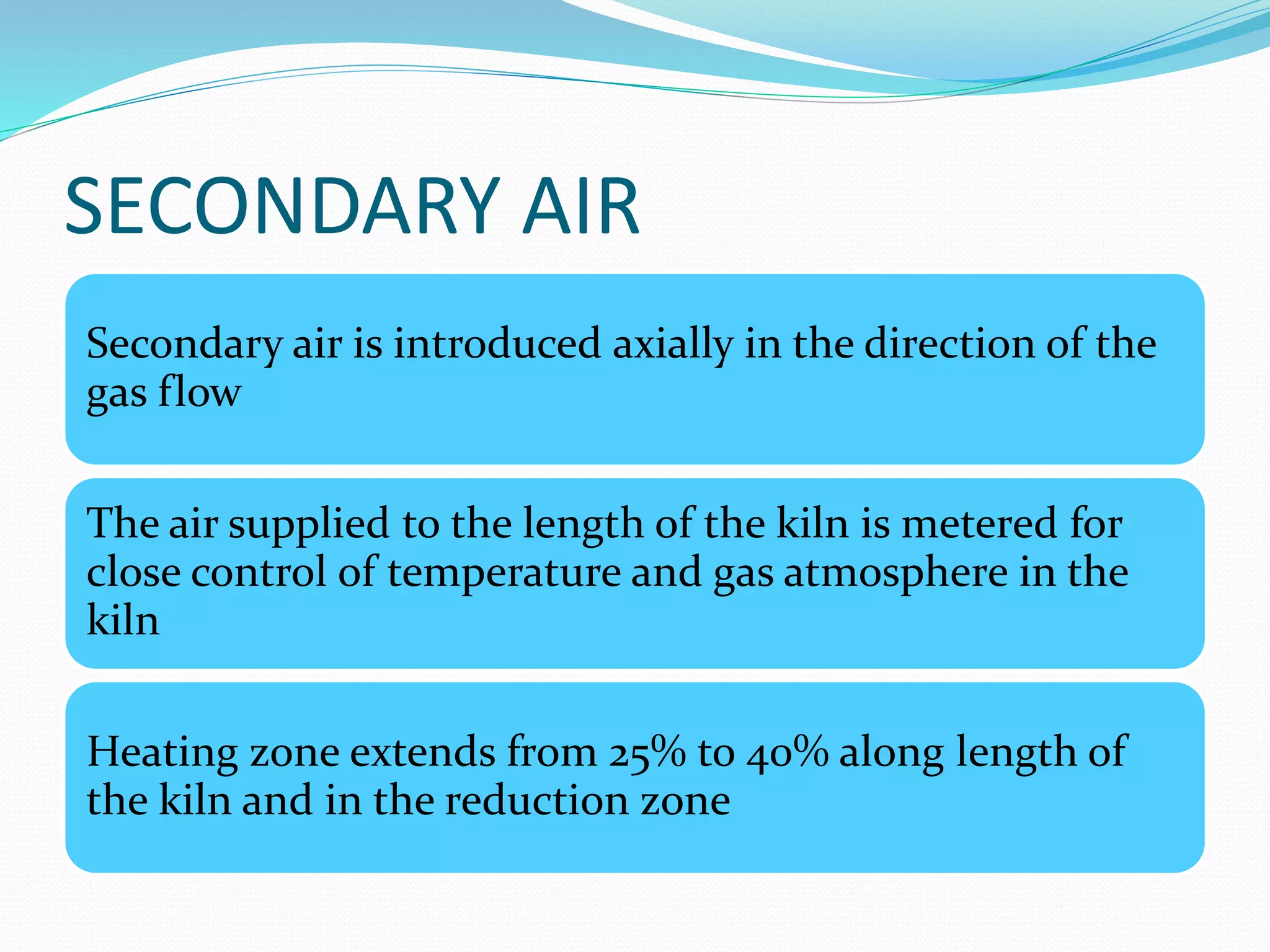 SECONDARY AIR

Secondary air is introduced axially in the direction of the gas flow

The air supplied to the length of the kiln is metered for close control of temperature and gas atmosphere in the kiln

Heating zone extends from 25% to 40% along length of the kiln and in the reduction zone